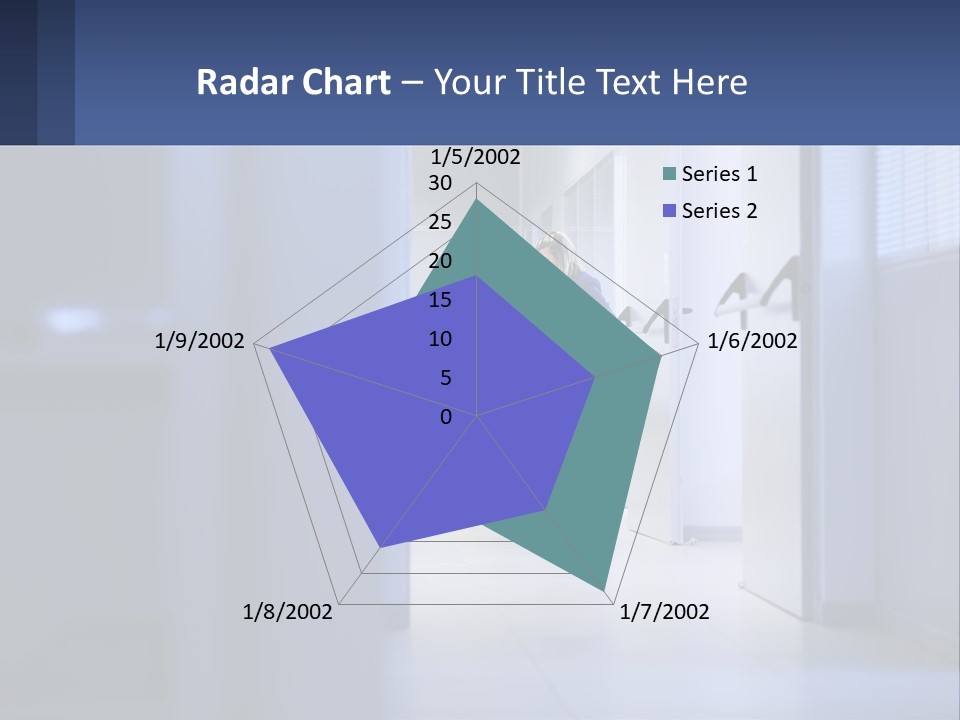 Radar Chart – Your Title Text Here

1/5/2002
30
25
20
15
10
5
0
1/6/2002
1/7/2002
1/8/2002
1/9/2002

Series 1
Series 2